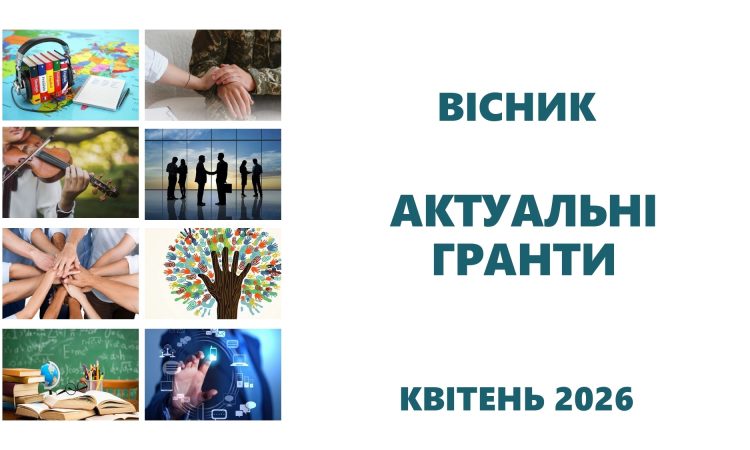 ВІСНИК

АКТУАЛЬНІ ГРАНТИ

КВІТЕНЬ 2026